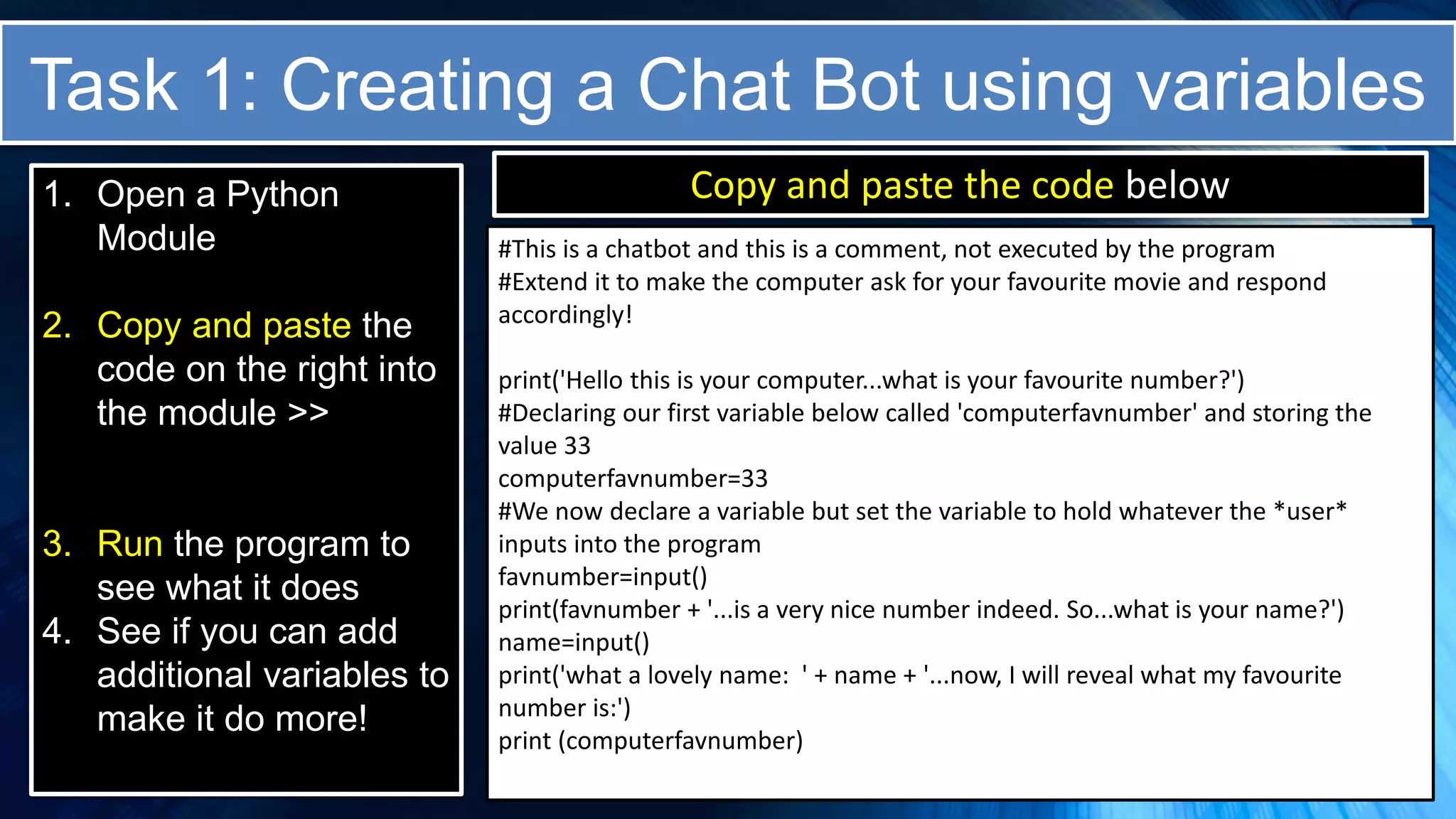 Task 1: Creating a Chat Bot using variables

1. Open a Python Module

2. Copy and paste the code on the right into the module >>

3. Run the program to see what it does
4. See if you can add additional variables to make it do more!

Copy and paste the code below

#This is a chatbot and this is a comment, not executed by the program
#Extend it to make the computer ask for your favourite movie and respond accordingly!

print('Hello this is your computer...what is your favourite number?')
#Declaring our first variable below called 'computerfavnumber' and storing the value 33
computerfavnumber=33
#We now declare a variable but set the variable to hold whatever the *user* inputs into the program
favnumber=input()
print(favnumber + '...is a very nice number indeed. So...what is your name?')
name=input()
print('what a lovely name:  ' + name + '...now, I will reveal what my favourite number is:')
print (computerfavnumber)